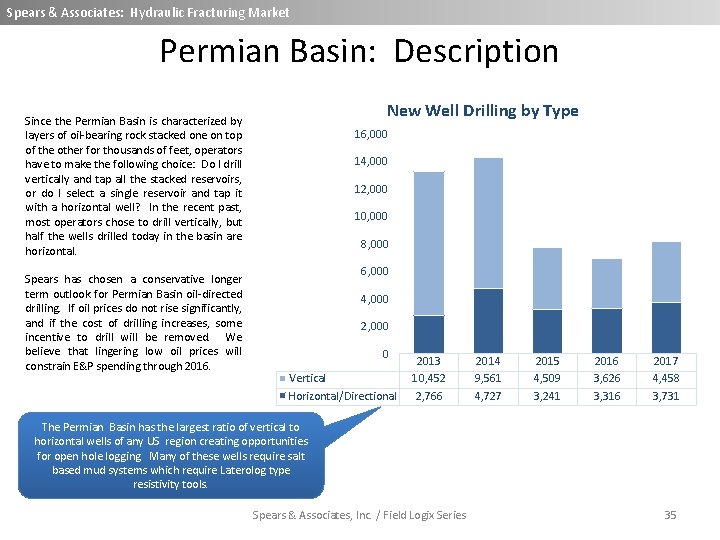 Spears & Associates: Hydraulic Fracturing Market

Permian Basin: Description

Since the Permian Basin is characterized by layers of oil-bearing rock stacked one on top of the other for thousands of feet, operators have to make the following choice: Do I drill vertically and tap all the stacked reservoirs, or do I select a single reservoir and tap it with a horizontal well? In the recent past, most operators chose to drill vertically, but half the wells drilled today in the basin are horizontal.

Spears has chosen a conservative longer term outlook for Permian Basin oil-directed drilling. If oil prices do not rise significantly, and if the cost of drilling increases, some incentive to drill will be removed. We believe that lingering low oil prices will constrain E&P spending through 2016.

New Well Drilling by Type

16,000
14,000
12,000
10,000
8,000
6,000
4,000
2,000
0

| | 2013 | 2014 | 2015 | 2016 | 2017 |
|---|---|---|---|---|---|
| Vertical | 10,452 | 9,561 | 4,509 | 3,626 | 4,458 |
| Horizontal/Directional | 2,766 | 4,727 | 3,241 | 3,316 | 3,731 |

The Permian Basin has the largest ratio of vertical to horizontal wells of any US region creating opportunities for open hole logging. Many of these wells require salt based mud systems which require Laterolog type resistivity tools.

Spears & Associates, Inc. / Field Logix Series

35